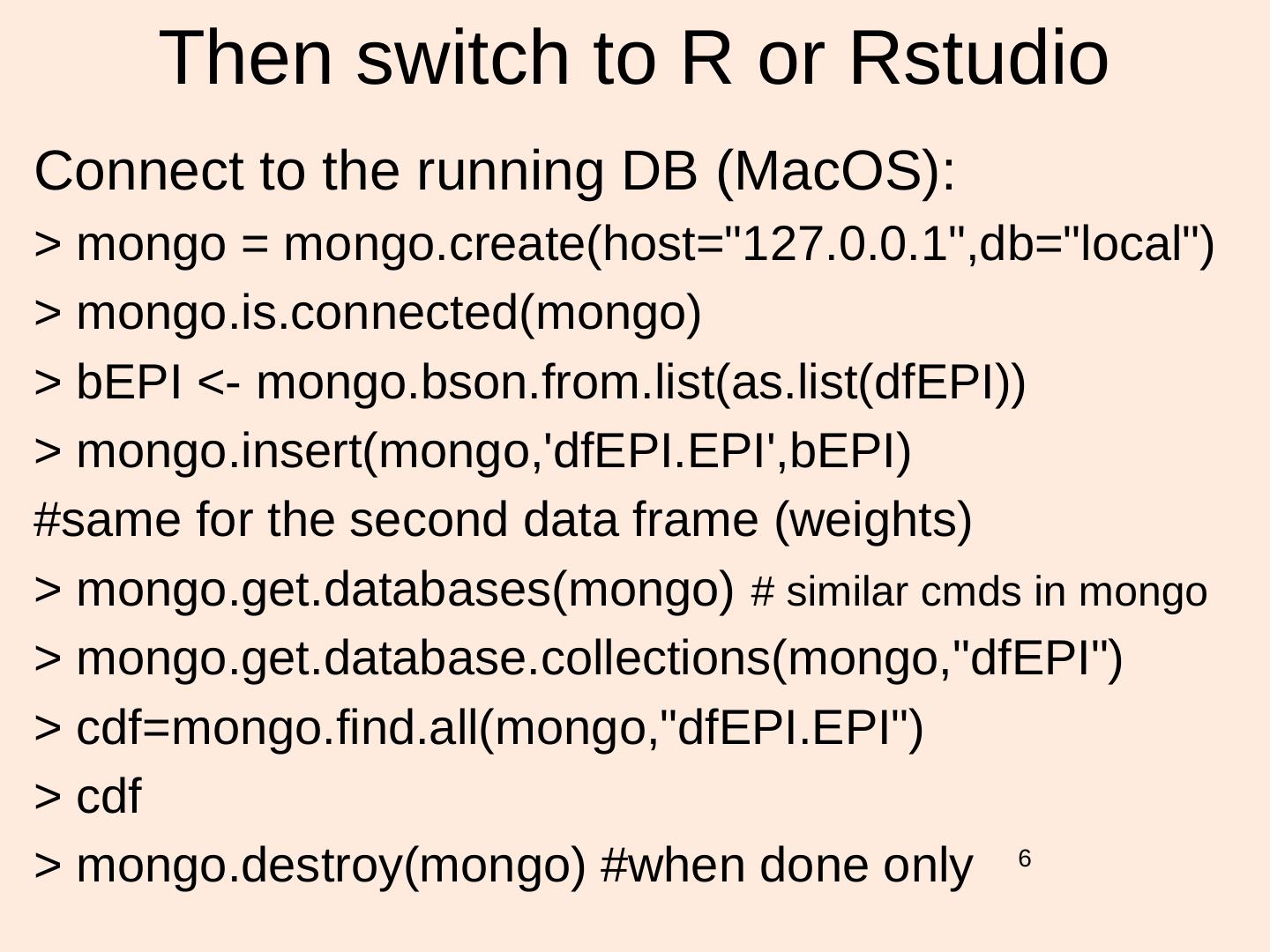 Then switch to R or Rstudio

Connect to the running DB (MacOS):

> mongo = mongo.create(host="127.0.0.1",db="local")

> mongo.is.connected(mongo)

> bEPI <- mongo.bson.from.list(as.list(dfEPI))

> mongo.insert(mongo,'dfEPI.EPI',bEPI)

#same for the second data frame (weights)

> mongo.get.databases(mongo) # similar cmds in mongo

> mongo.get.database.collections(mongo,"dfEPI")

> cdf=mongo.find.all(mongo,"dfEPI.EPI")

> cdf

> mongo.destroy(mongo) #when done only

6